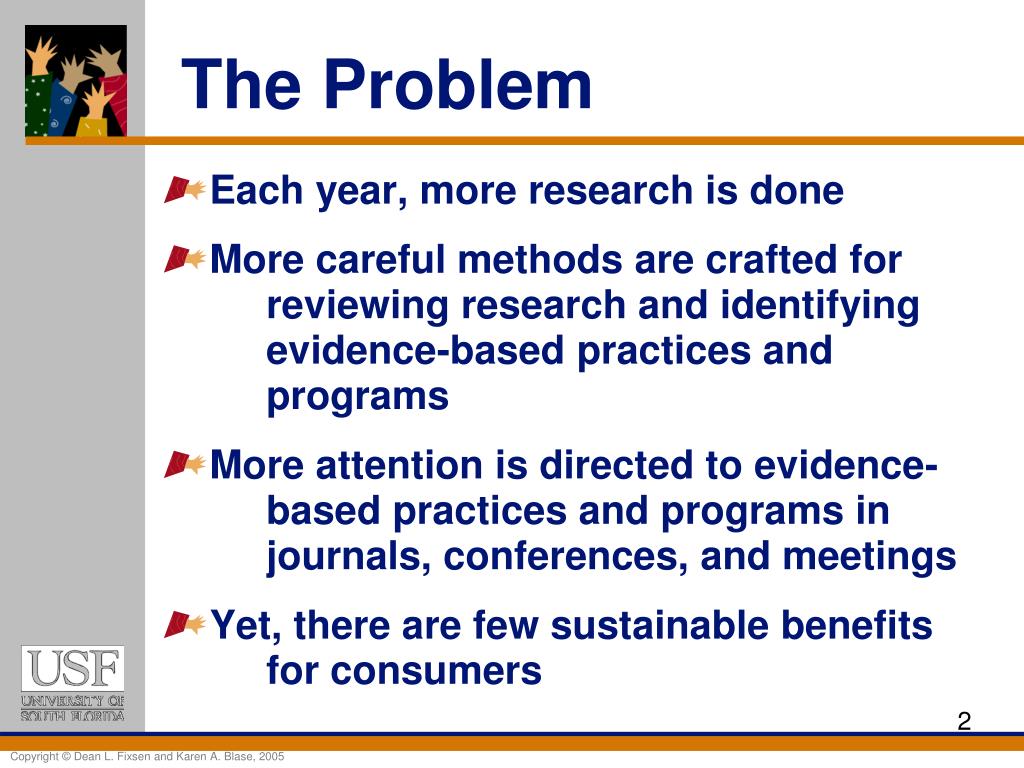 The Problem

Each year, more research is done

More careful methods are crafted for reviewing research and identifying evidence-based practices and programs

More attention is directed to evidence-based practices and programs in journals, conferences, and meetings

Yet, there are few sustainable benefits for consumers

USF
UNIVERSITY OF
SOUTH FLORIDA

2

Copyright © Dean L. Fixsen and Karen A. Blase, 2005